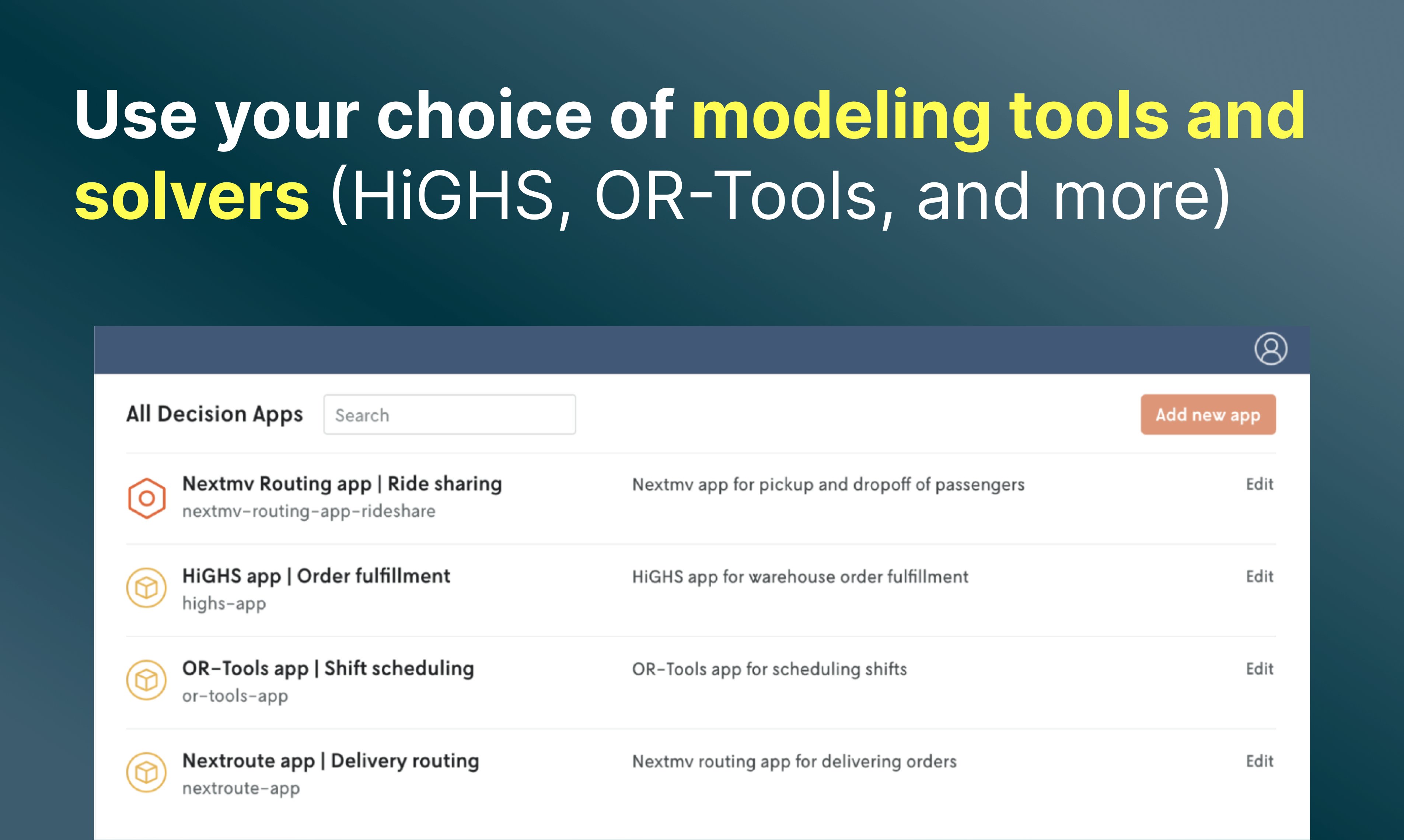 Use your choice of modeling tools and solvers (HiGHS, OR-Tools, and more)

All Decision Apps

Search

Add new app

Nextmv Routing app | Ride sharing
nextmv-routing-app-rideshare

Nextmv app for pickup and dropoff of passengers

Edit

HiGHS app | Order fulfillment
highs-app

HiGHS app for warehouse order fulfillment

Edit

OR-Tools app | Shift scheduling
or-tools-app

OR-Tools app for scheduling shifts

Edit

Nextroute app | Delivery routing
nextroute-app

Nextmv routing app for delivering orders

Edit